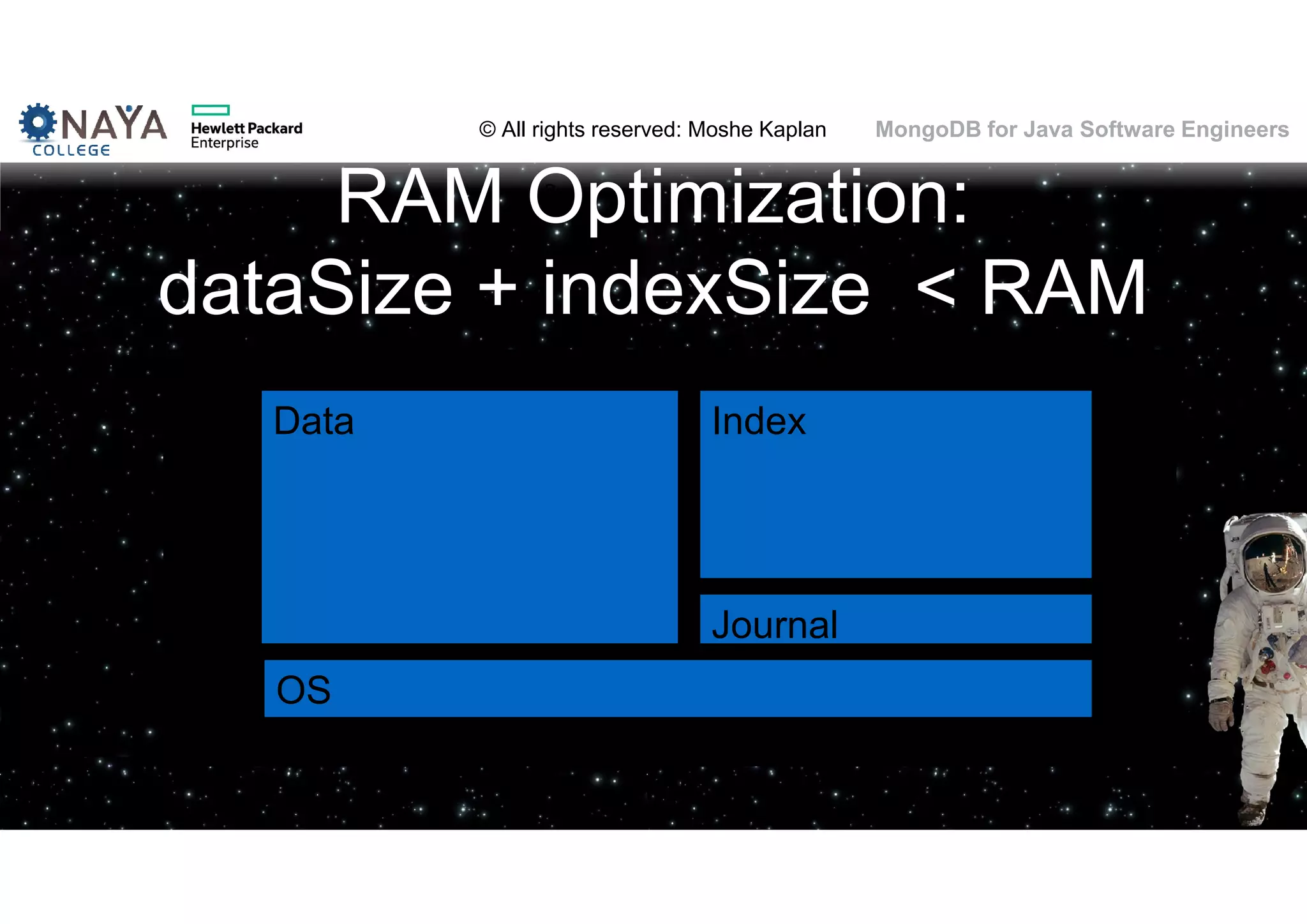 NAYA COLLEGE

Hewlett Packard Enterprise

© All rights reserved: Moshe Kaplan

MongoDB for Java Software Engineers

RAM Optimization:
dataSize + indexSize < RAM

Data

Index

Journal

OS